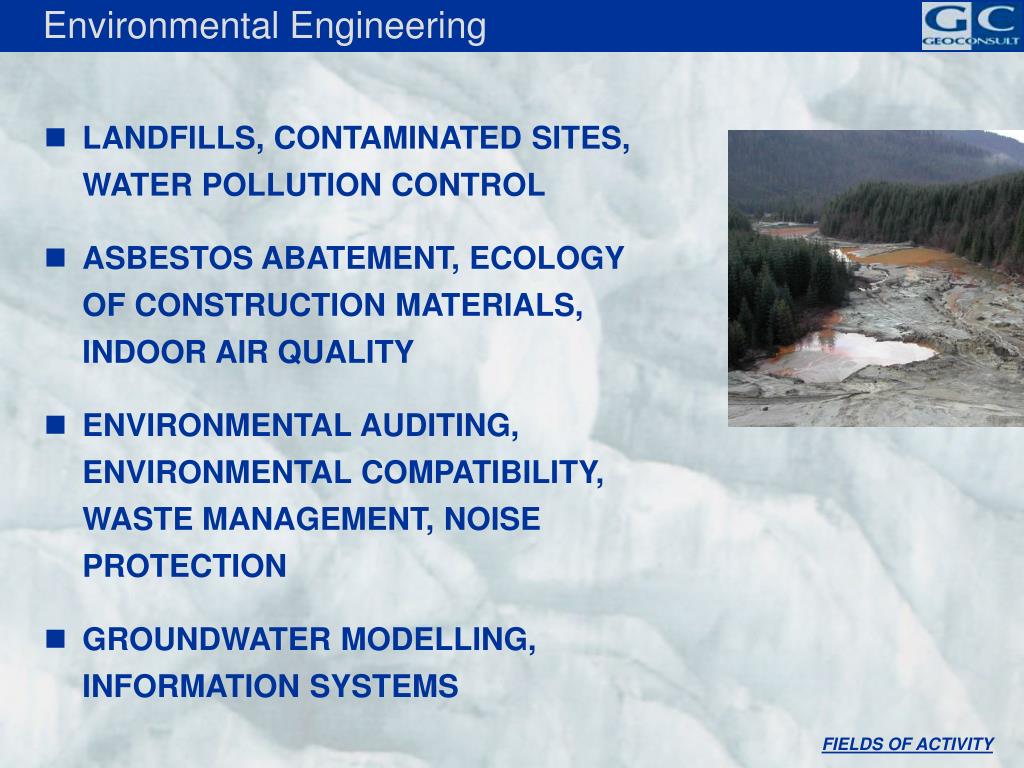 Environmental Engineering

GC GEOCONSULT

- LANDFILLS, CONTAMINATED SITES, WATER POLLUTION CONTROL
- ASBESTOS ABATEMENT, ECOLOGY OF CONSTRUCTION MATERIALS, INDOOR AIR QUALITY
- ENVIRONMENTAL AUDITING, ENVIRONMENTAL COMPATIBILITY, WASTE MANAGEMENT, NOISE PROTECTION
- GROUNDWATER MODELLING, INFORMATION SYSTEMS

FIELDS OF ACTIVITY